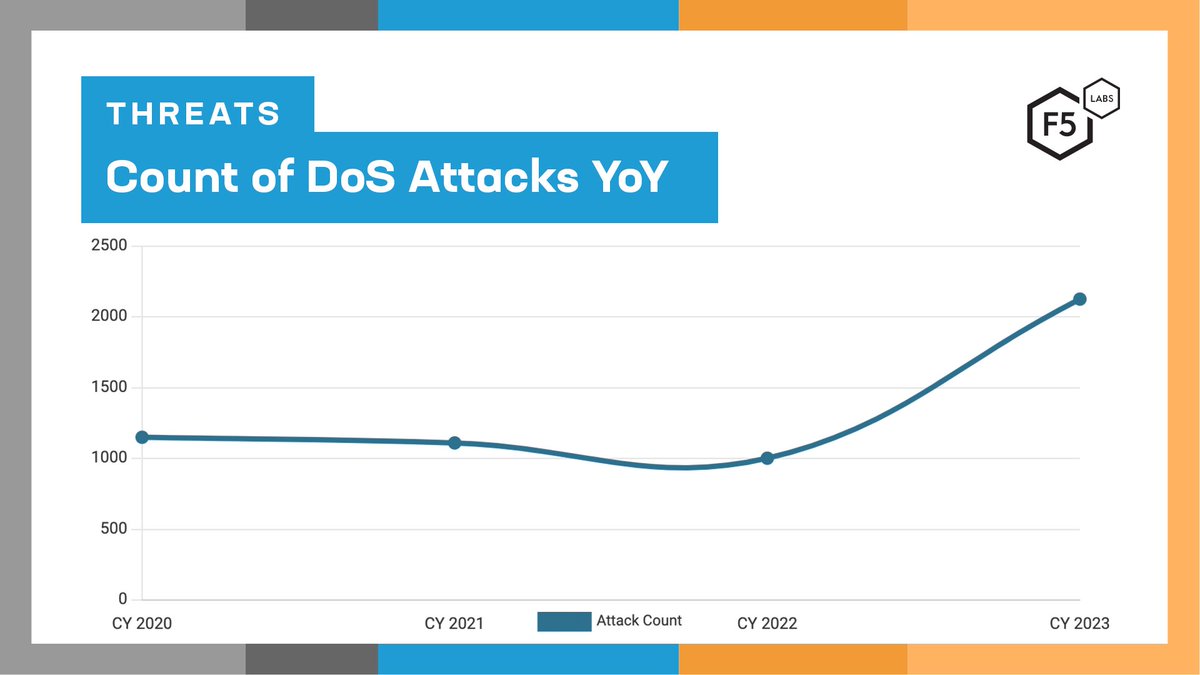 THREATS

Count of DoS Attacks YoY

F5 LABS

2500
2000
1500
1000
500
0

CY 2020
CY 2021
CY 2022
CY 2023

Attack Count